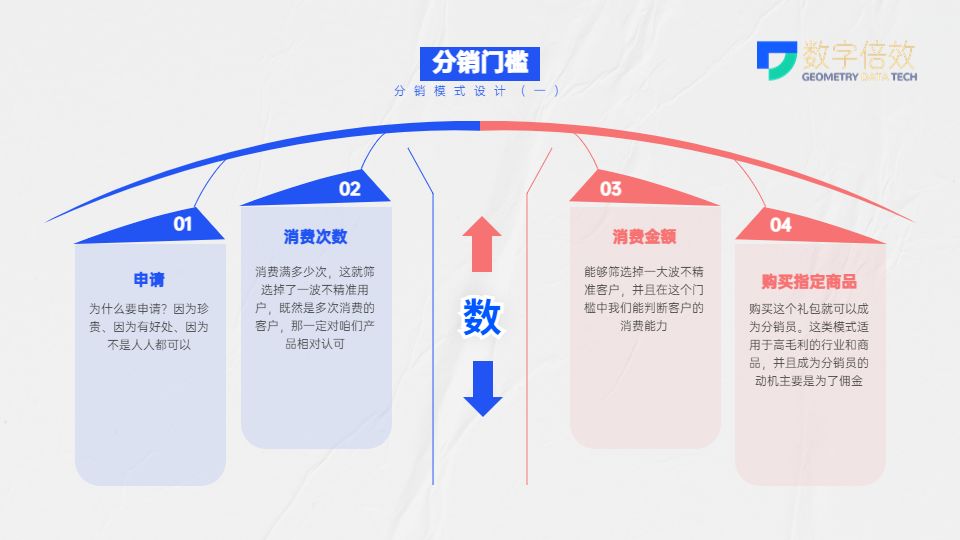 分销门槛

分销模式设计（一）

数字倍效
GEOMETRY DATA TECH

01

申请

为什么要申请？因为珍贵、因为有好处、因为不是人人都可以

02

消费次数

消费满多少次，这就筛选掉了一波不精准用户，既然是多次消费的客户，那一定对咱们产品相对认可

数

03

消费金额

能够筛选掉一大波不精准客户，并且在这个门槛中我们能判断客户的消费能力

04

购买指定商品

购买这个礼包就可以成为分销员。这类模式适用于高毛利的行业和商品，并且成为分销员的动机主要是为了佣金